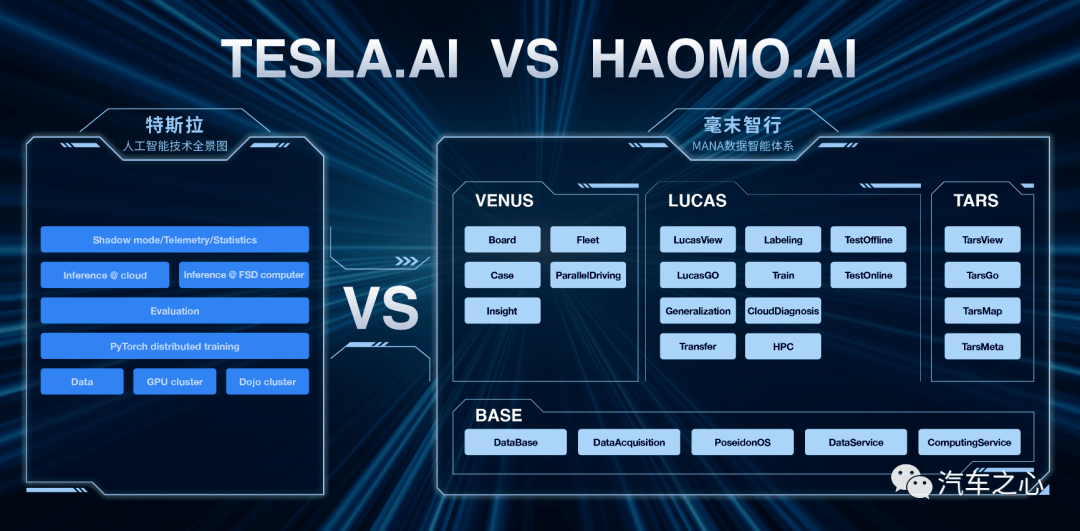 TESLA.AI VS HAOMO.AI

特斯拉
人工智能技术全景图

Shadow mode/Telemetry/Statistics

Inference @ cloud

Inference @ FSD computer

Evaluation

PyTorch distributed training

Data

GPU cluster

Dojo cluster

VS

毫末智行
MANA数据智能体系

VENUS

Board

Fleet

Case

ParallelDriving

Insight

LUCAS

LucasView

Labeling

TestOffline

LucasGO

Train

TestOnline

Generalization

CloudDiagnosis

Transfer

HPC

TARS

TarsView

TarsGo

TarsMap

TarsMeta

BASE

DataBase

DataAcquisition

PoseidonOS

DataService

ComputingService

汽车之心